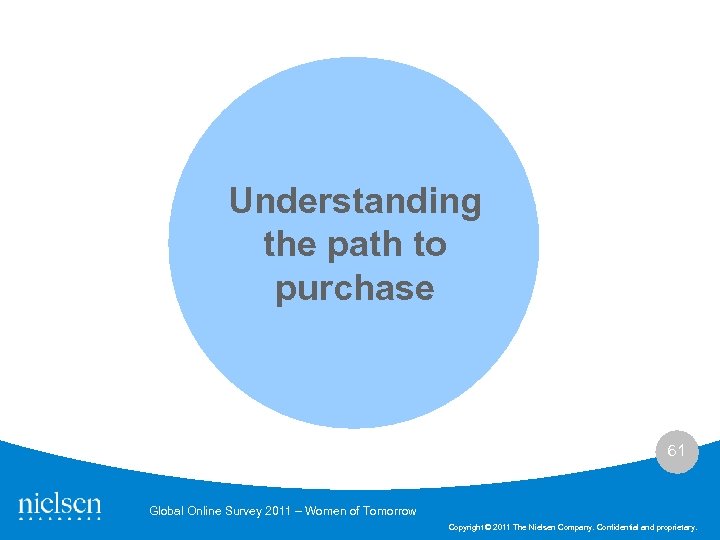 Understanding the path to purchase

61

nielsen

Global Online Survey 2011 – Women of Tomorrow

Copyright © 2011 The Nielsen Company. Confidential and proprietary.